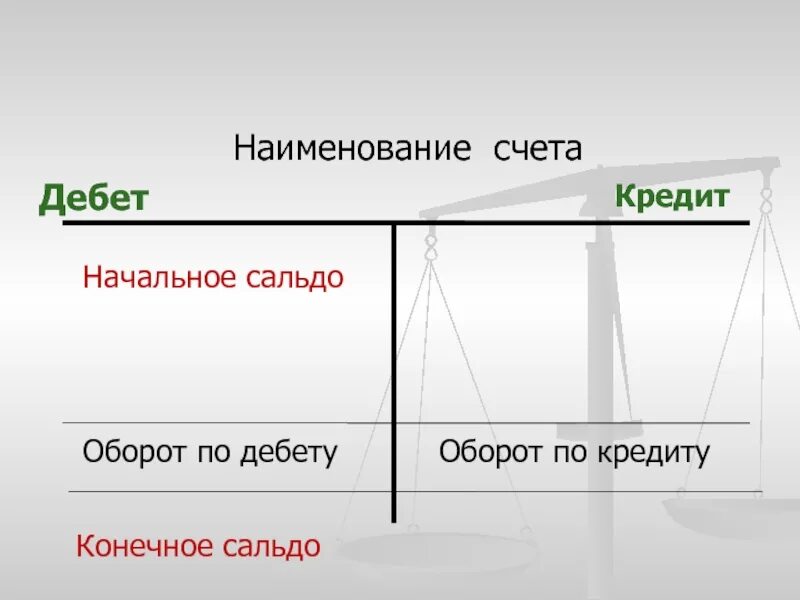 Наименование счета

Дебет

Кредит

Начальное сальдо

Оборот по дебету

Оборот по кредиту

Конечное сальдо